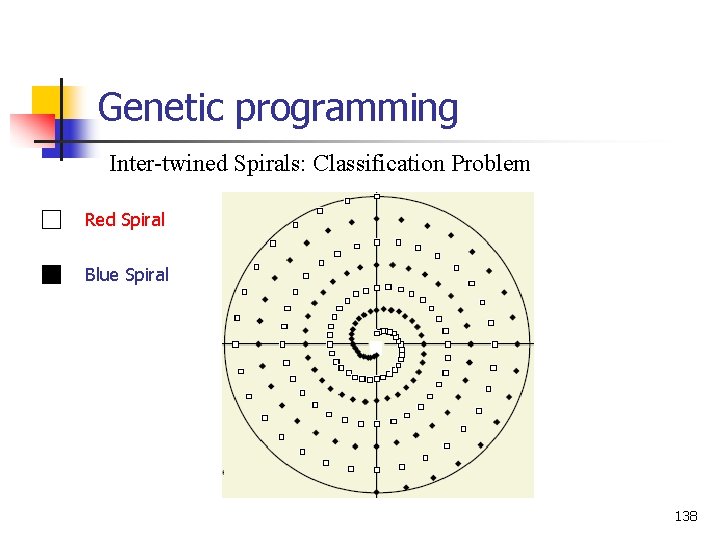 Genetic programming

Inter-twined Spirals: Classification Problem

Red Spiral

Blue Spiral

138